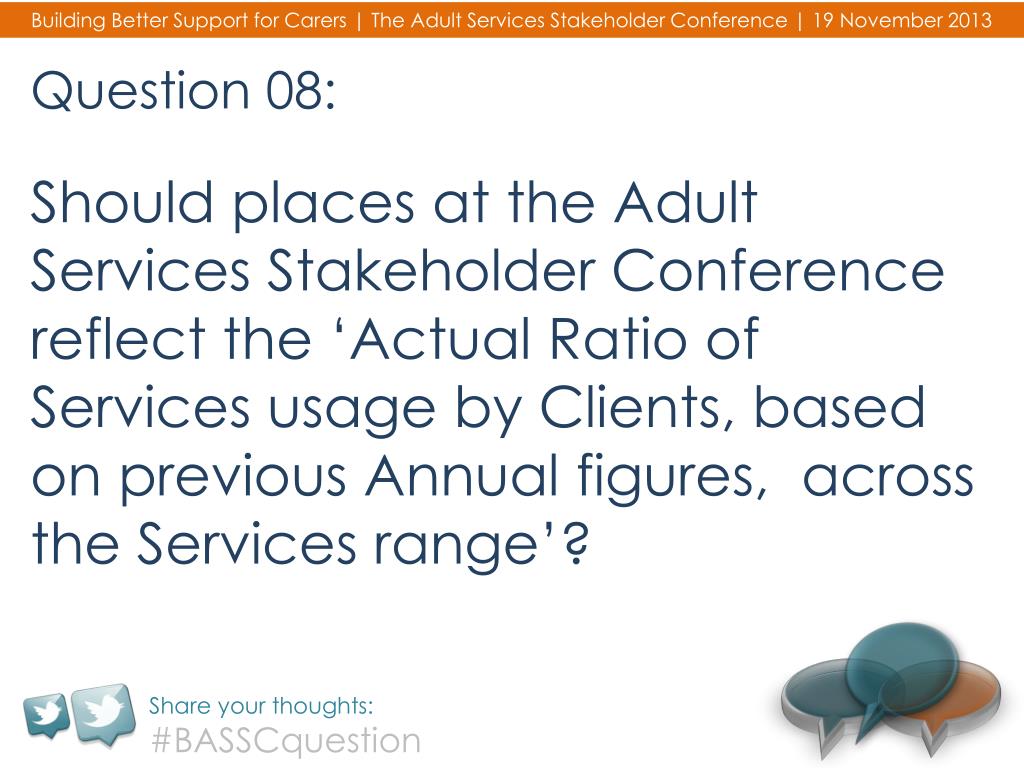 Building Better Support for Carers | The Adult Services Stakeholder Conference | 19 November 2013

Question 08:

Should places at the Adult Services Stakeholder Conference reflect the ‘Actual Ratio of Services usage by Clients, based on previous Annual figures, across the Services range’?

Share your thoughts:
#BASSCquestion